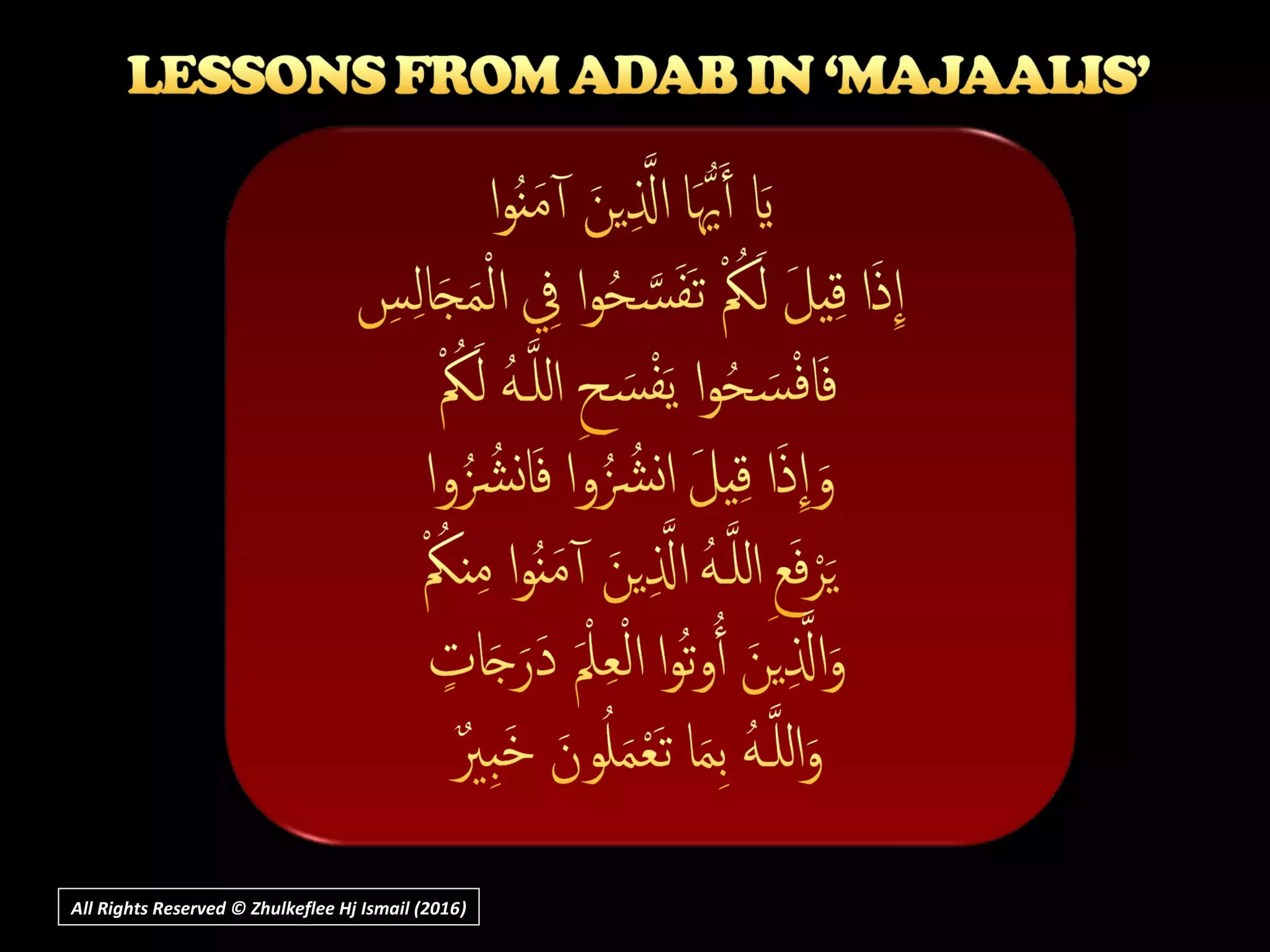 LESSONS FROM ADAB IN 'MAJAALIS'

يَا أَيُّهَا الَّذِينَ آمَنُوا
إِذَا قِيلَ لَكُمْ تَفَسَّحُوا فِي الْمَجَالِسِ
فَافْسَحُوا يَفْسَحِ اللَّهُ لَكُمْ
وَإِذَا قِيلَ انشُزُوا فَانشُزُوا
يَرْفَعِ اللَّهُ الَّذِينَ آمَنُوا مِنكُمْ
وَالَّذِينَ أُوتُوا الْعِلْمَ دَرَجَاتٍ
وَاللَّهُ بِمَا تَعْمَلُونَ خَبِيرٌ

All Rights Reserved © Zhulkeflee Hj Ismail (2016)